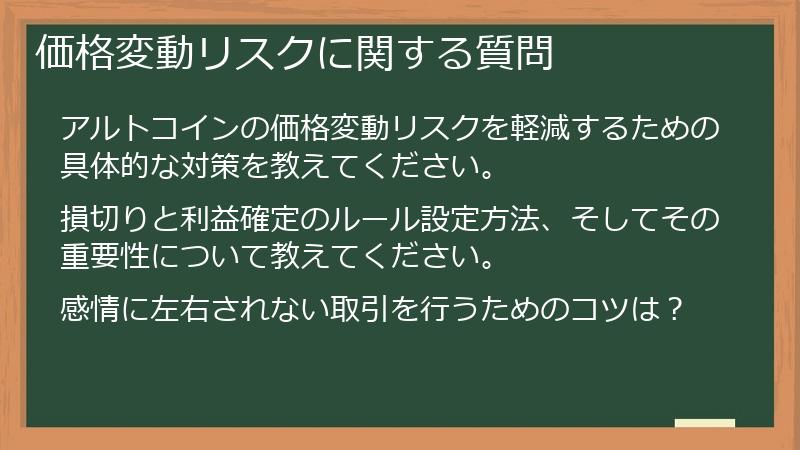 価格変動リスクに関する質問

アルトコインの価格変動リスクを軽減するための具体的な対策を教えてください。

損切りと利益確定のルール設定方法、そしてその重要性について教えてください。

感情に左右されない取引を行うためのコツは？